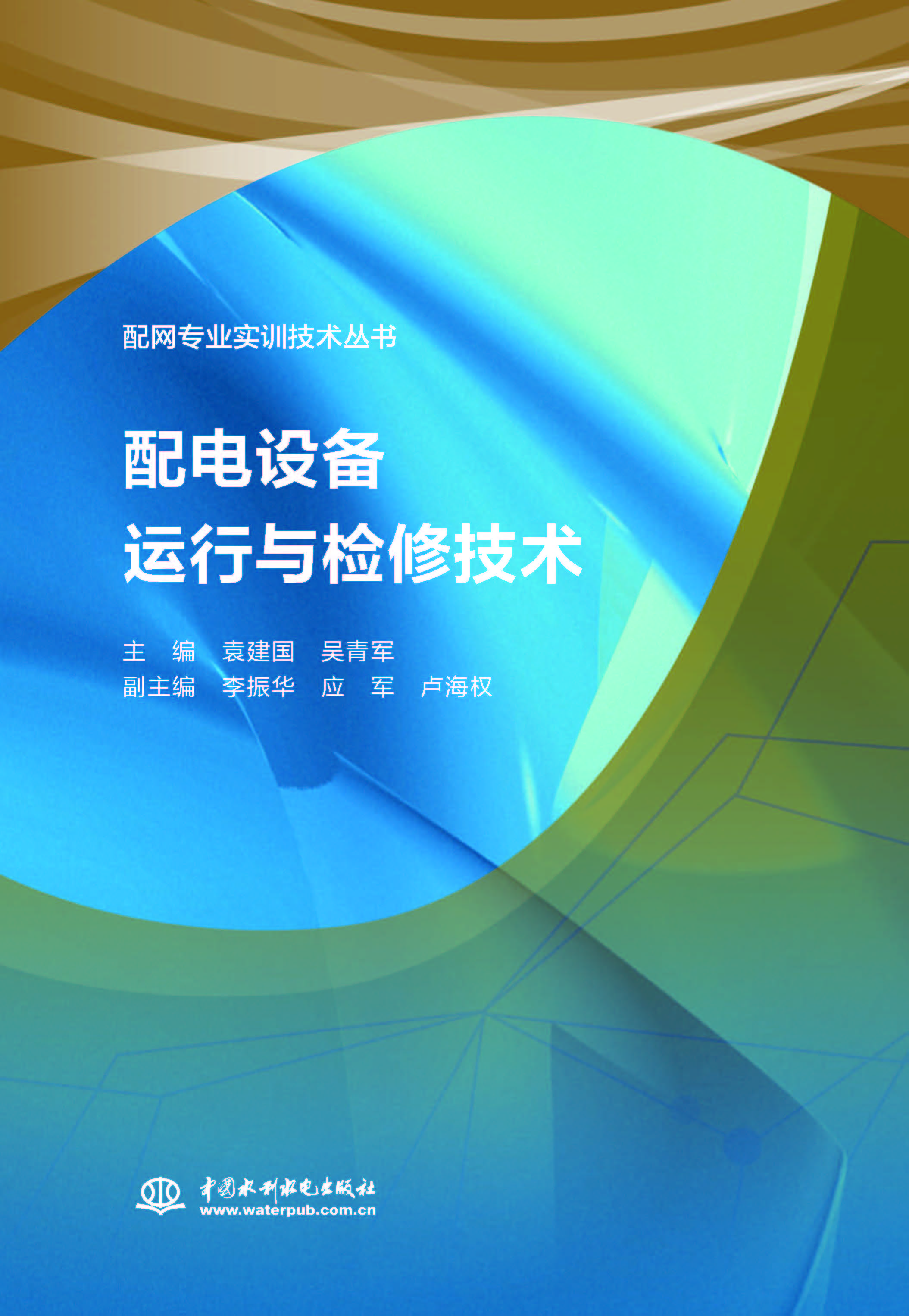 配网专业实训技术丛书

配电设备
运行与检修技术

主　编　袁建国　吴青军
副主编　李振华　应　军　卢海权

中国水利水电出版社
www.waterpub.com.cn